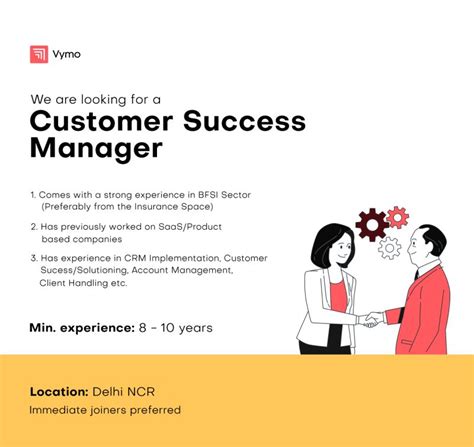 Vymo

We are looking for a
Customer Success Manager

1. Comes with a strong experience in BFSI Sector (Preferably from the Insurance Space)

2. Has previously worked on SaaS/Product based companies

3. Has experience in CRM Implementation, Customer Sucess/Solutioning, Account Management, Client Handling etc.

Min. experience: 8 - 10 years

Location: Delhi NCR
Immediate joiners preferred